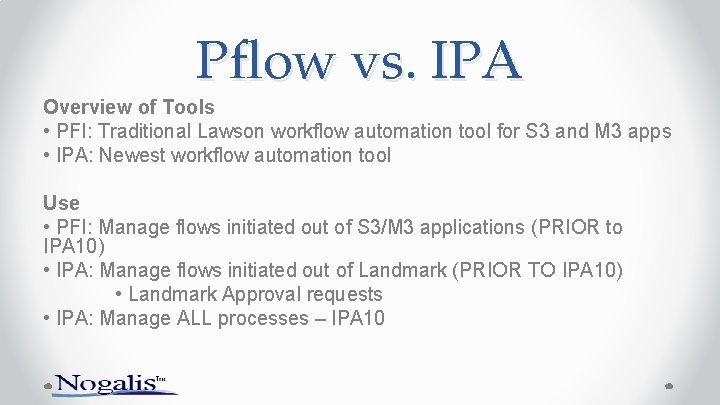 Pflow vs. IPA

Overview of Tools
• PFI: Traditional Lawson workflow automation tool for S3 and M3 apps
• IPA: Newest workflow automation tool

Use
• PFI: Manage flows initiated out of S3/M3 applications (PRIOR to IPA10)
• IPA: Manage flows initiated out of Landmark (PRIOR TO IPA10)
• Landmark Approval requests
• IPA: Manage ALL processes – IPA10

Nogalis™